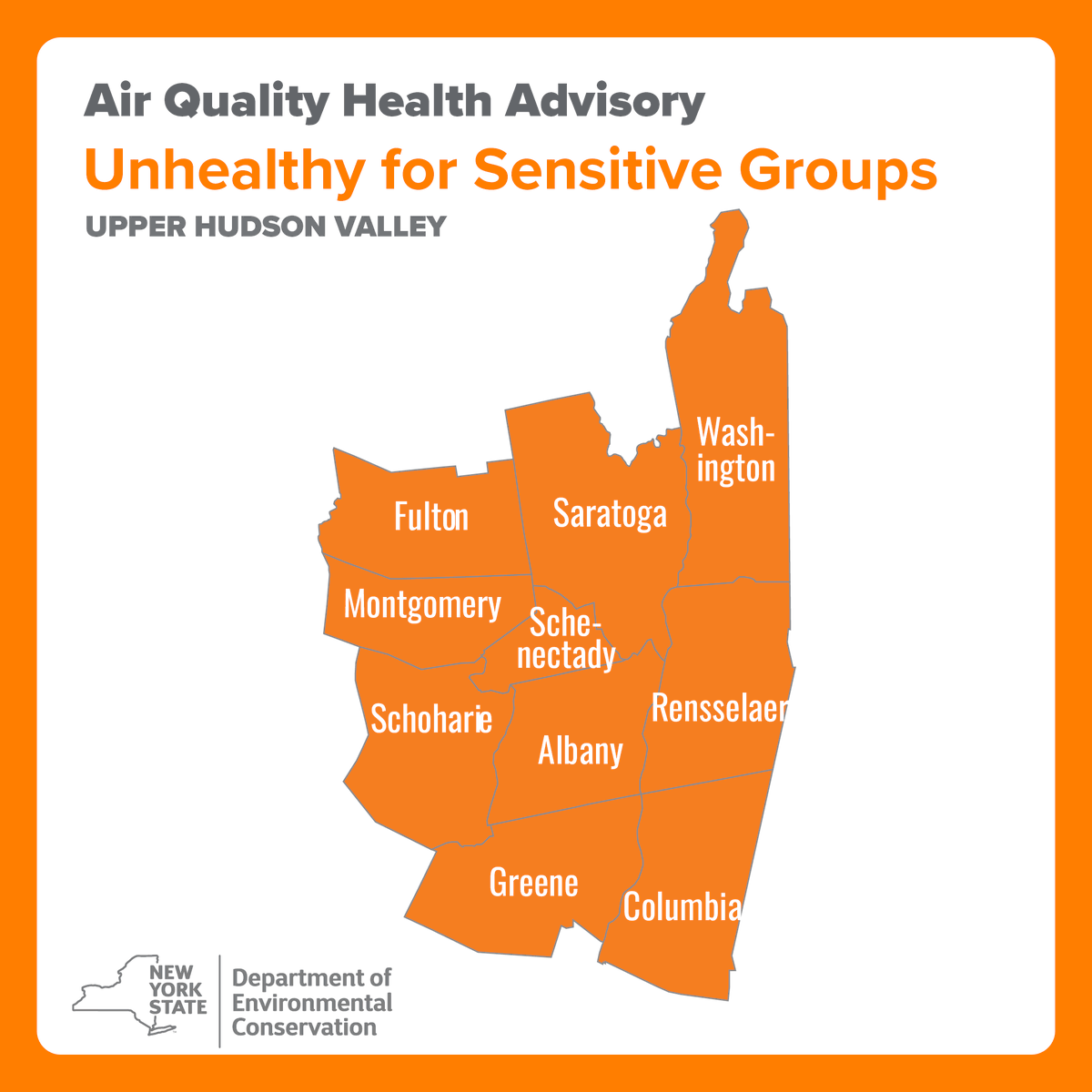 Air Quality Health Advisory
Unhealthy for Sensitive Groups
UPPER HUDSON VALLEY

Washington
Fulton
Saratoga
Montgomery
Schenectady
Schoharie
Albany
Rensselaer
Greene
Columbia

NEW YORK STATE
Department of Environmental Conservation